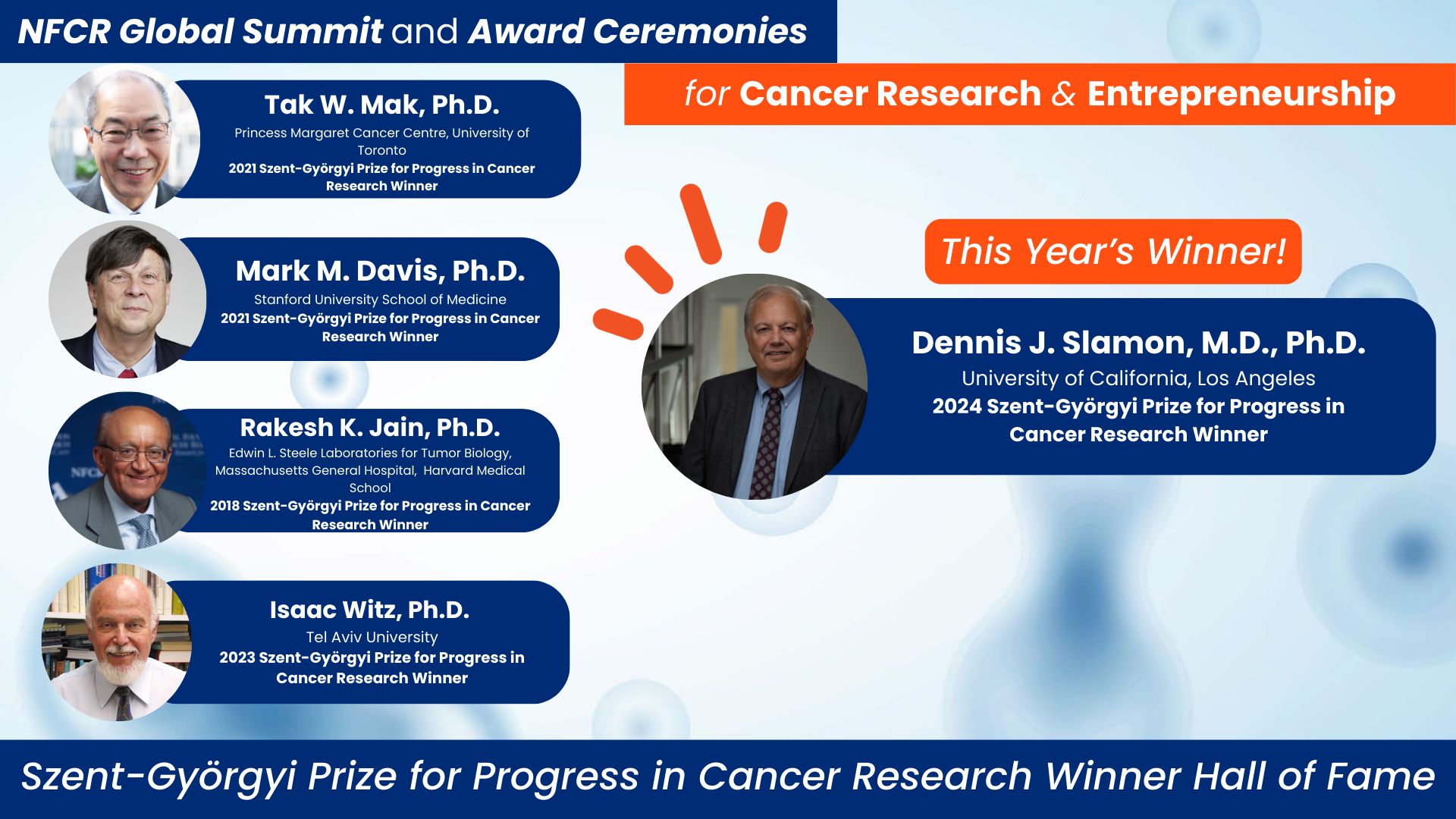 NFCR Global Summit and Award Ceremonies

for Cancer Research & Entrepreneurship

Tak W. Mak, Ph.D.
Princess Margaret Cancer Centre, University of Toronto
2021 Szent-Györgyi Prize for Progress in Cancer Research Winner

Mark M. Davis, Ph.D.
Stanford University School of Medicine
2021 Szent-Györgyi Prize for Progress in Cancer Research Winner

Rakesh K. Jain, Ph.D.
Edwin L. Steele Laboratories for Tumor Biology, Massachusetts General Hospital, Harvard Medical School
2018 Szent-Györgyi Prize for Progress in Cancer Research Winner

Isaac Witz, Ph.D.
Tel Aviv University
2023 Szent-Györgyi Prize for Progress in Cancer Research Winner

This Year's Winner!

Dennis J. Slamon, M.D., Ph.D.
University of California, Los Angeles
2024 Szent-Györgyi Prize for Progress in Cancer Research Winner

Szent-Györgyi Prize for Progress in Cancer Research Winner Hall of Fame